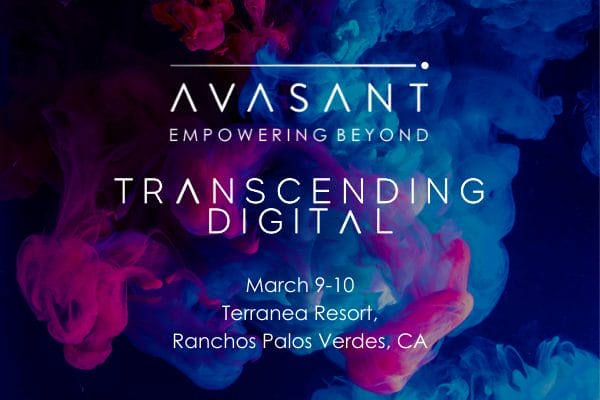 AVASANT
EMPOWERING BEYOND

TRANSCENDING DIGITAL

March 9-10
Terranea Resort,
Ranchos Palos Verdes, CA